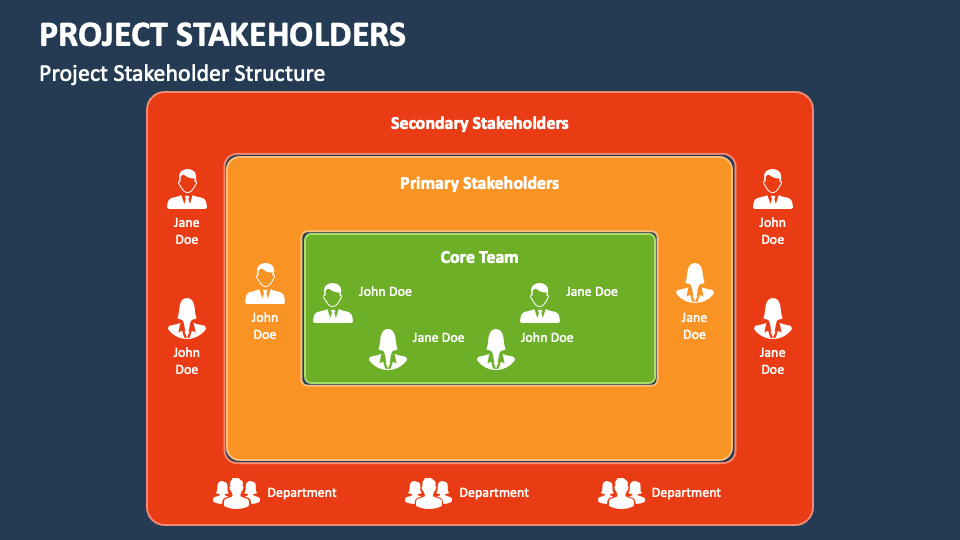 PROJECT STAKEHOLDERS

Project Stakeholder Structure

Secondary Stakeholders

Jane Doe

John Doe

John Doe

Jane Doe

Primary Stakeholders

John Doe

Jane Doe

Core Team

John Doe

Jane Doe

Jane Doe

John Doe

Department

Department

Department